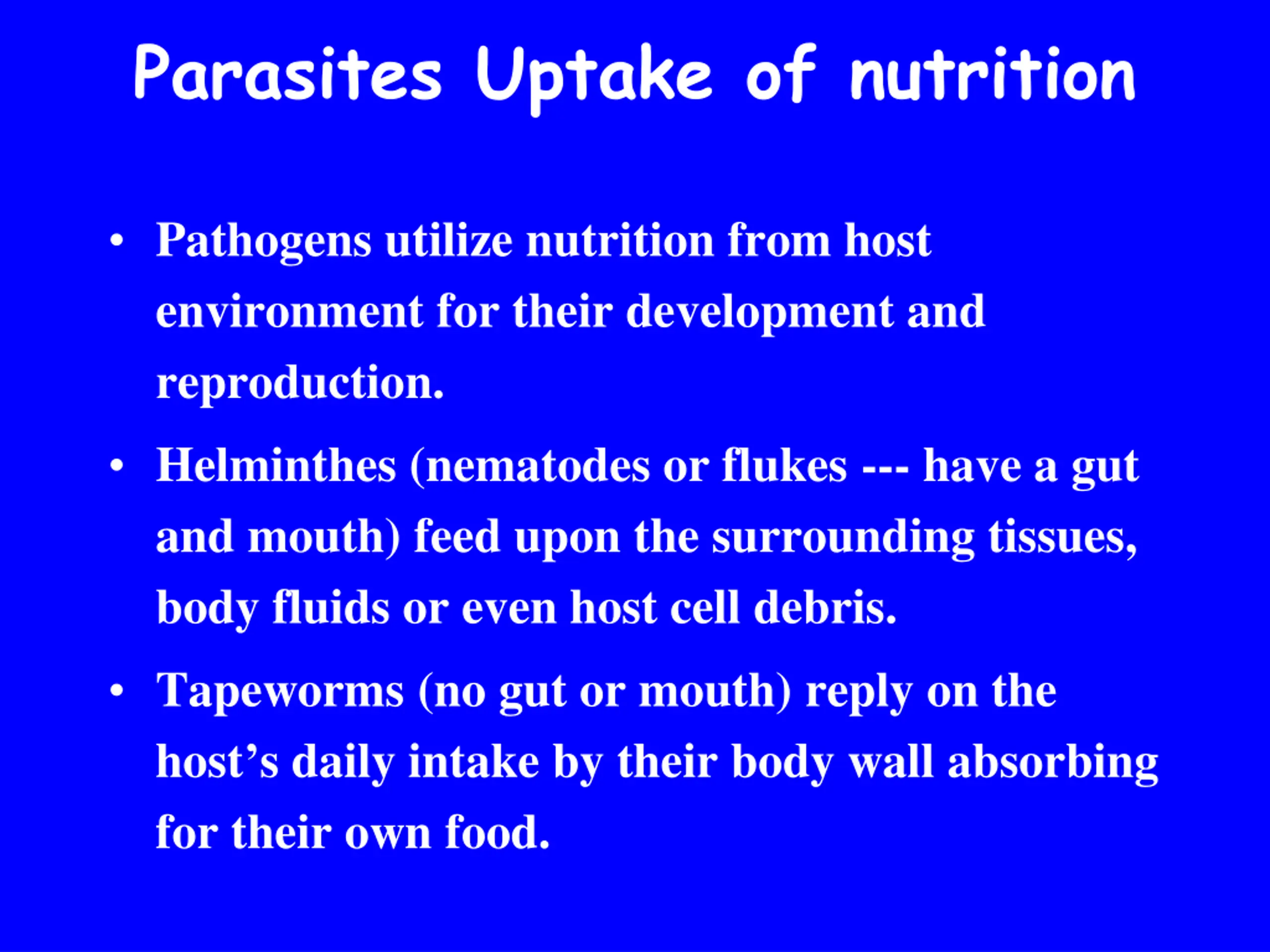 Parasites Uptake of nutrition

• Pathogens utilize nutrition from host environment for their development and reproduction.

• Helminthes (nematodes or flukes --- have a gut and mouth) feed upon the surrounding tissues, body fluids or even host cell debris.

• Tapeworms (no gut or mouth) reply on the host’s daily intake by their body wall absorbing for their own food.